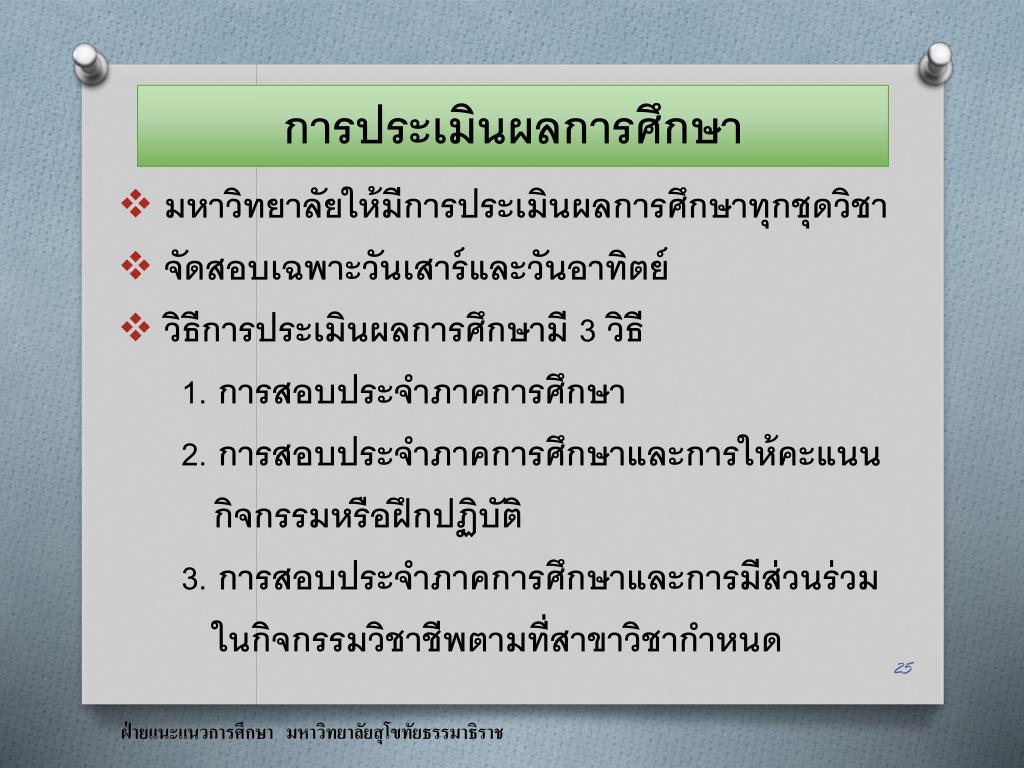 การประเมินผลการศึกษา

❖ มหาวิทยาลัยให้มีการประเมินผลการศึกษาทุกชุดวิชา

❖ จัดสอบเฉพาะวันเสาร์และวันอาทิตย์

❖ วิธีการประเมินผลการศึกษามี 3 วิธี

1. การสอบประจำภาคการศึกษา

2. การสอบประจำภาคการศึกษาและการให้คะแนนกิจกรรมหรือฝึกปฏิบัติ

3. การสอบประจำภาคการศึกษาและการมีส่วนร่วมในกิจกรรมวิชาชีพตามที่สาขาวิชากำหนด

25

ฝ่ายแนะแนวการศึกษา มหาวิทยาลัยสุโขทัยธรรมาธิราช